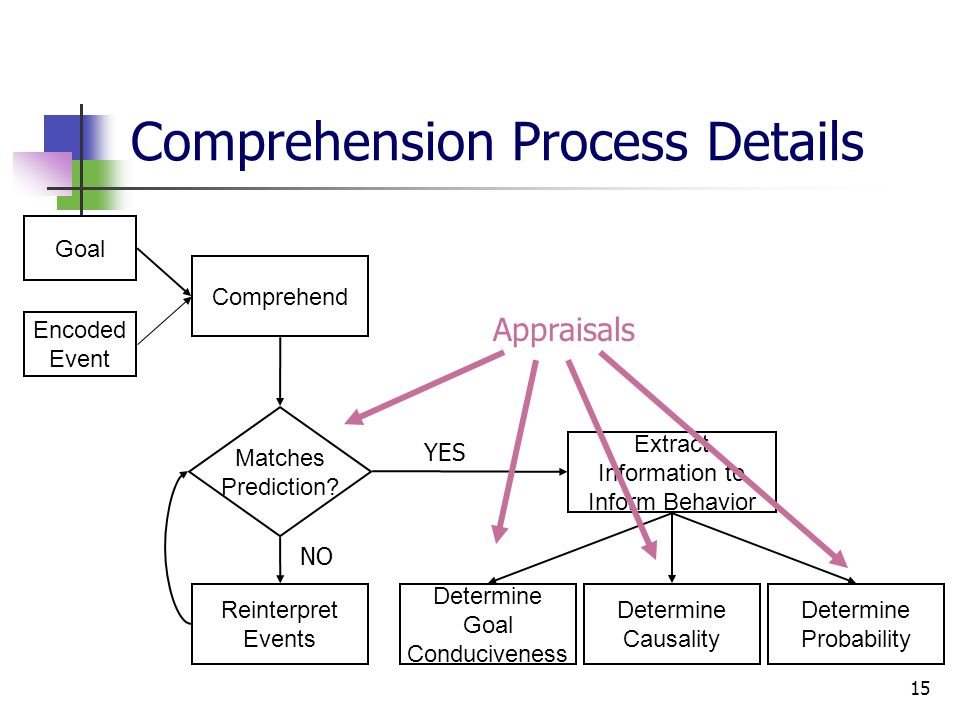 Comprehension Process Details

Goal

Encoded Event

Comprehend

Appraisals

Matches Prediction?

YES

Extract Information to Inform Behavior

NO

Reinterpret Events

Determine Goal Conduciveness

Determine Causality

Determine Probability

15